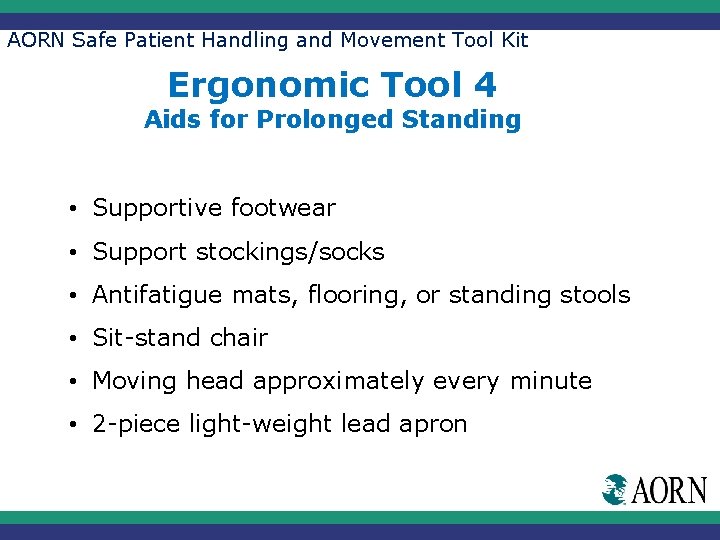 AORN Safe Patient Handling and Movement Tool Kit

Ergonomic Tool 4
Aids for Prolonged Standing

• Supportive footwear
• Support stockings/socks
• Antifatigue mats, flooring, or standing stools
• Sit-stand chair
• Moving head approximately every minute
• 2-piece light-weight lead apron

AORN